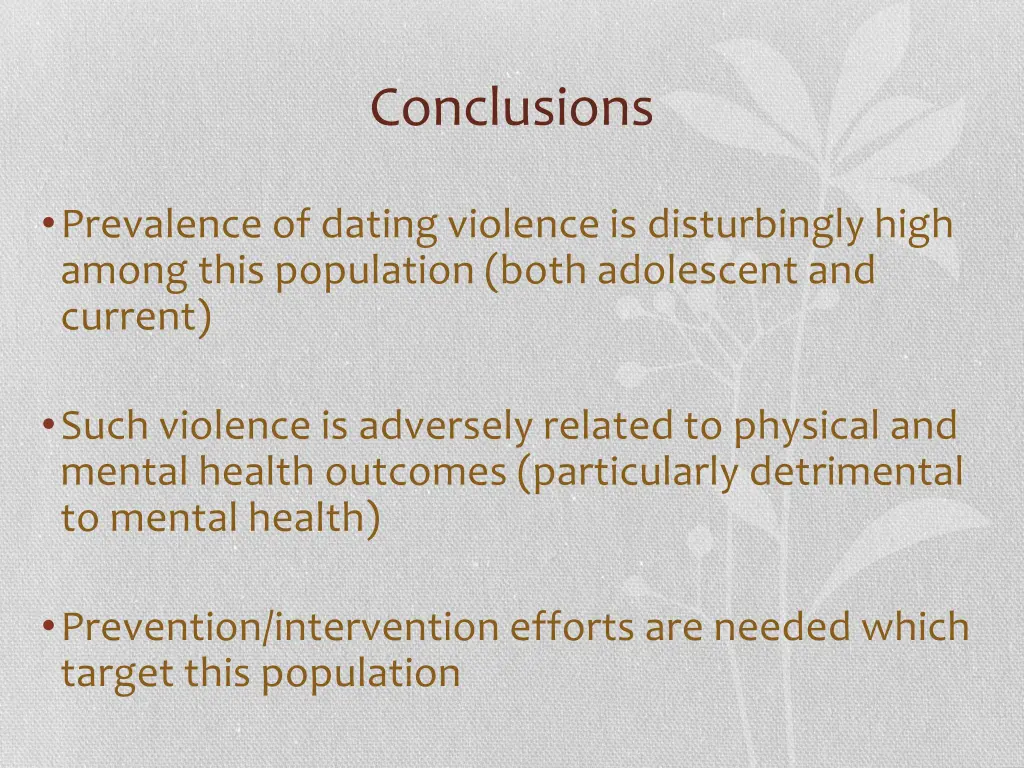 Conclusions

• Prevalence of dating violence is disturbingly high among this population (both adolescent and current)

• Such violence is adversely related to physical and mental health outcomes (particularly detrimental to mental health)

• Prevention/intervention efforts are needed which target this population